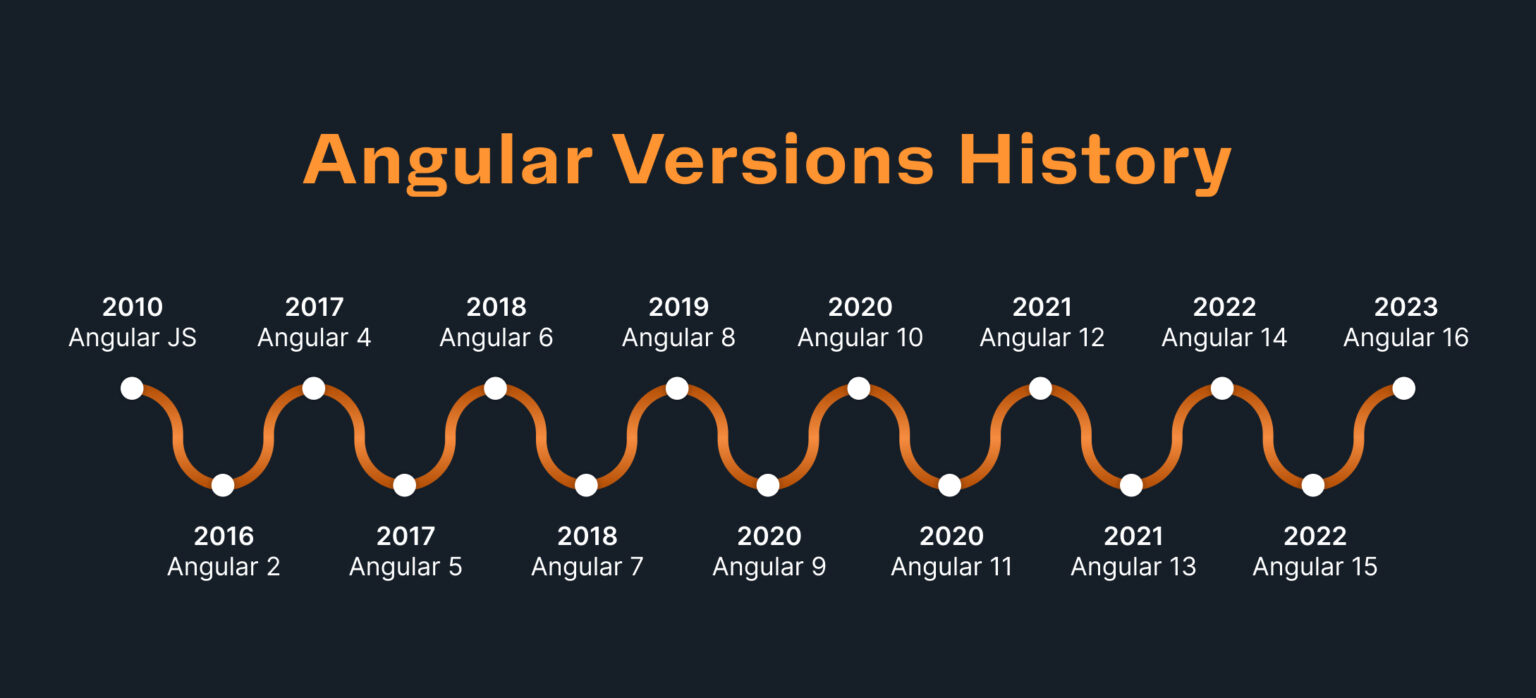 Angular Versions History

2010
Angular JS

2016
Angular 2

2017
Angular 4

2017
Angular 5

2018
Angular 6

2018
Angular 7

2019
Angular 8

2020
Angular 9

2020
Angular 10

2020
Angular 11

2021
Angular 12

2021
Angular 13

2022
Angular 14

2022
Angular 15

2023
Angular 16